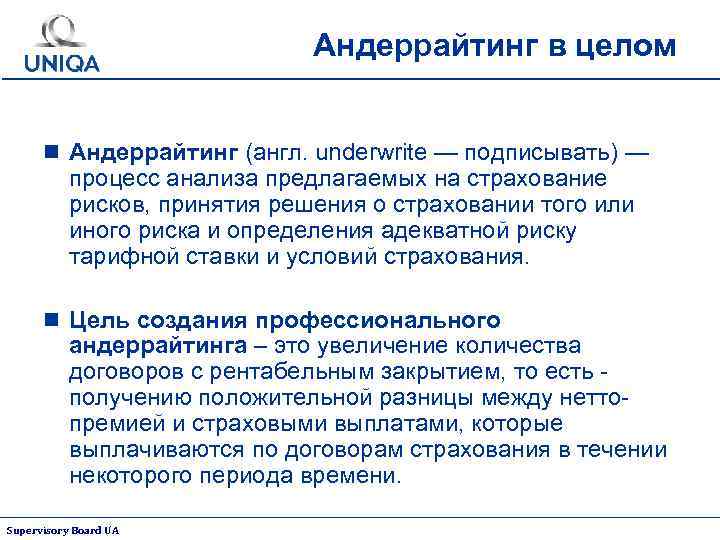 UNIQA

Андеррайтинг в целом

Андеррайтинг (англ. underwrite — подписывать) — процесс анализа предлагаемых на страхование рисков, принятия решения о страховании того или иного риска и определения адекватной риску тарифной ставки и условий страхования.

Цель создания профессионального андеррайтинга – это увеличение количества договоров с рентабельным закрытием, то есть - получению положительной разницы между нетто-премией и страховыми выплатами, которые выплачиваются по договорам страхования в течении некоторого периода времени.

Supervisory Board UA